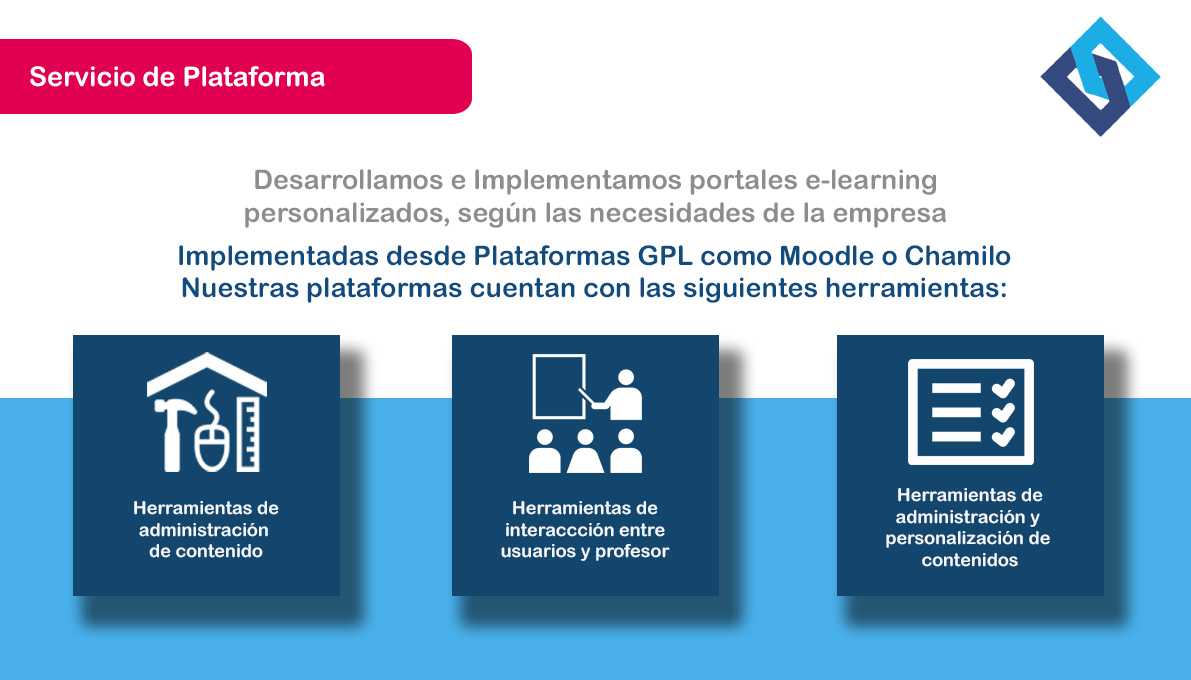 Servicio de Plataforma

Desarrollamos e Implementamos portales e-learning personalizados, según las necesidades de la empresa

Implementadas desde Plataformas GPL como Moodle o Chamilo
Nuestras plataformas cuentan con las siguientes herramientas:

Herramientas de administración de contenido

Herramientas de interaccción entre usuarios y profesor

Herramientas de administración y personalización de contenidos